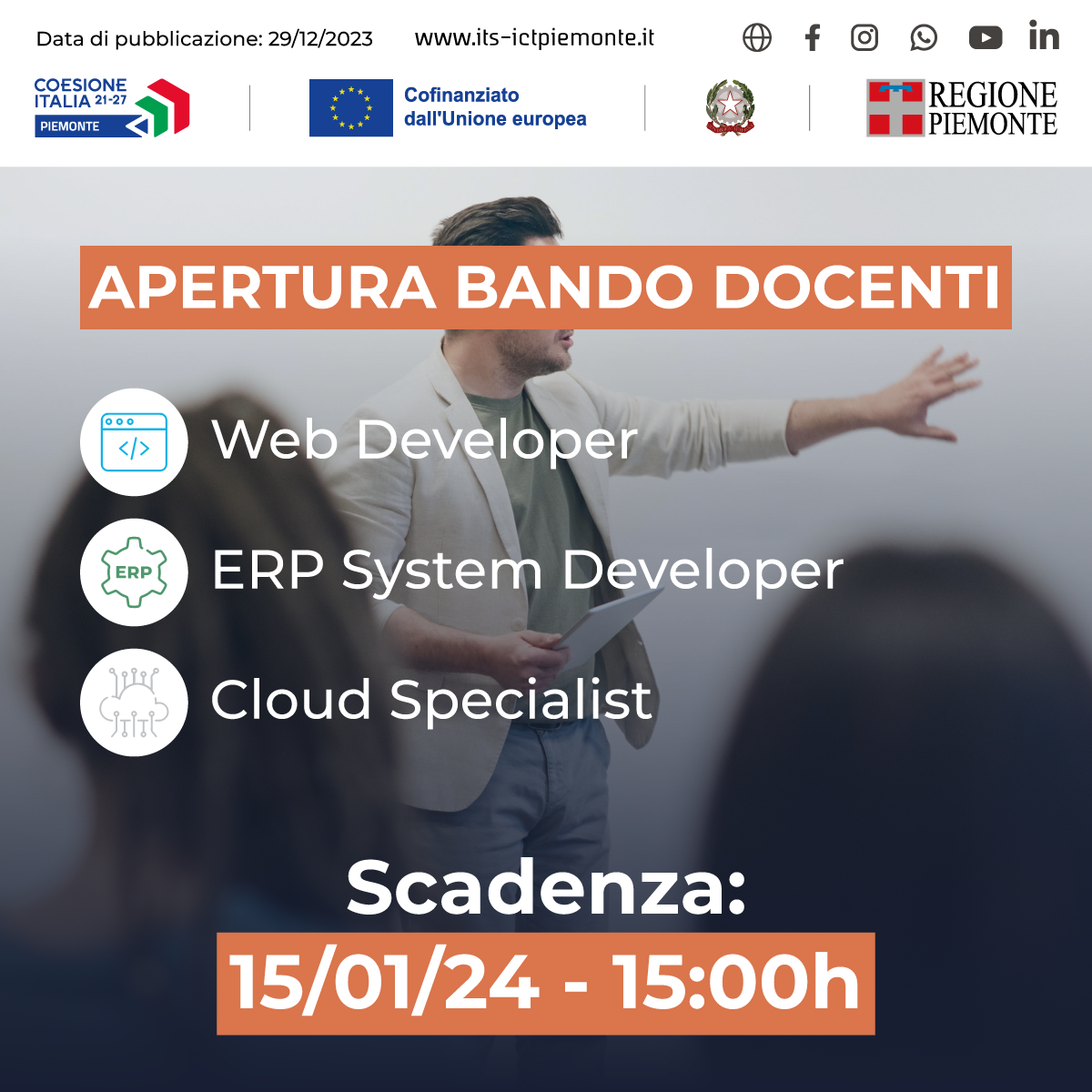 Data di pubblicazione: 29/12/2023 www.its-ictpiemonte.it

COESIONE ITALIA 21-27 PIEMONTE

Cofinanziato dall'Unione europea

REGIONE PIEMONTE

APERTURA BANDO DOCENTI

Web Developer

ERP

ERP System Developer

Cloud Specialist

Scadenza:

15/01/24 - 15:00h